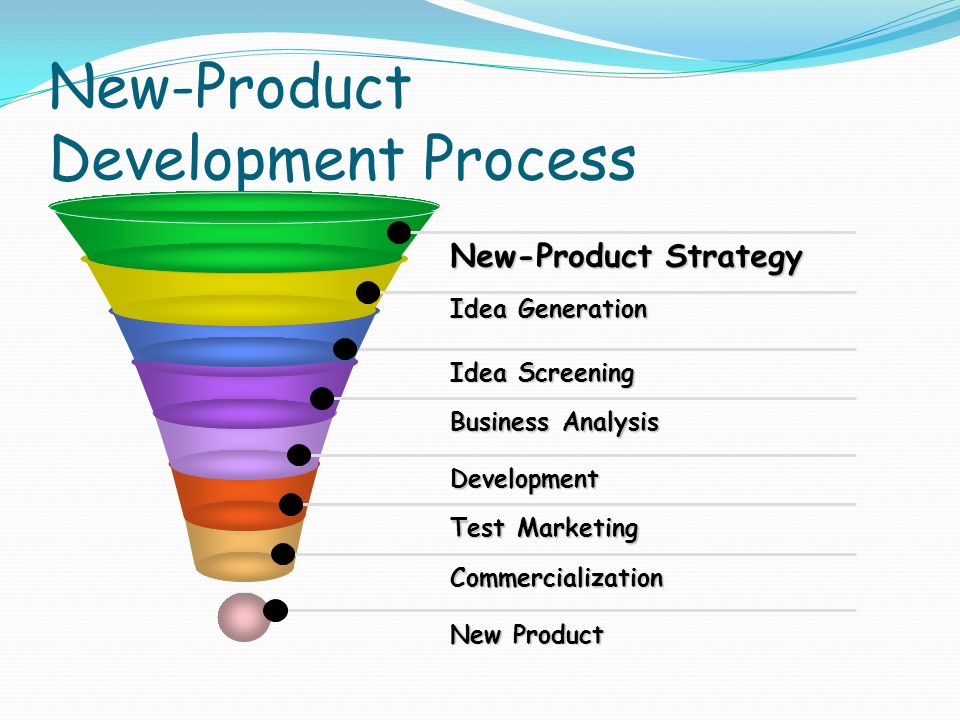 New-Product Development Process

New-Product Strategy

Idea Generation

Idea Screening

Business Analysis

Development

Test Marketing

Commercialization

New Product